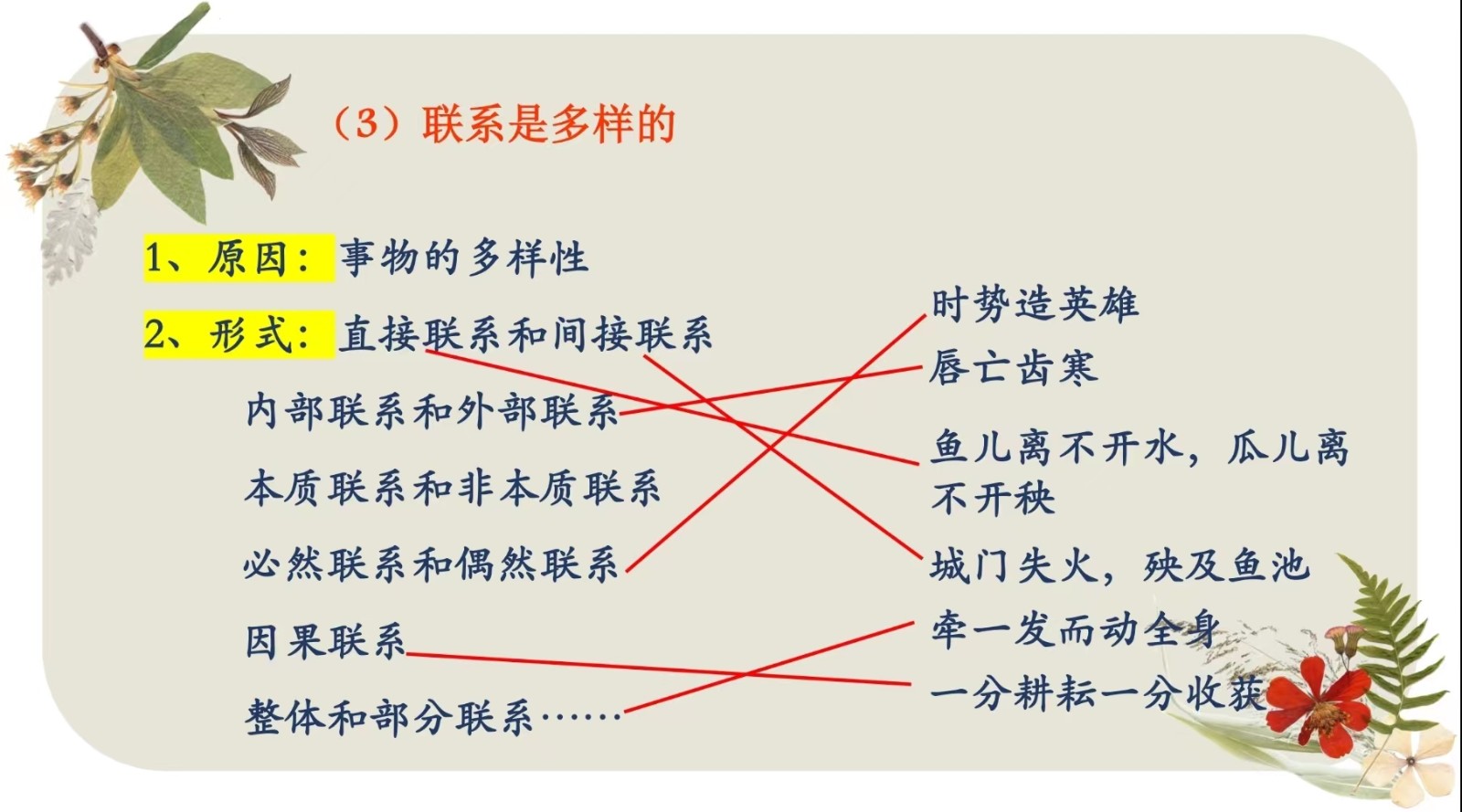 （3）联系是多样的

1、原因：事物的多样性

2、形式：直接联系和间接联系

内部联系和外部联系

本质联系和非本质联系

必然联系和偶然联系

因果联系

整体和部分联系……

时势造英雄

唇亡齿寒

鱼儿离不开水，瓜儿离不开秧

城门失火，殃及鱼池

牵一发而动全身

一分耕耘一分收获